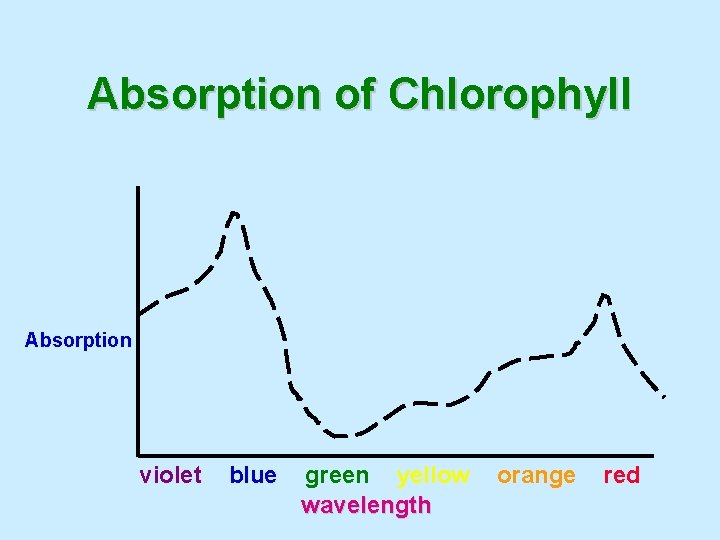 Absorption of Chlorophyll

Absorption

violet blue green yellow orange red

wavelength